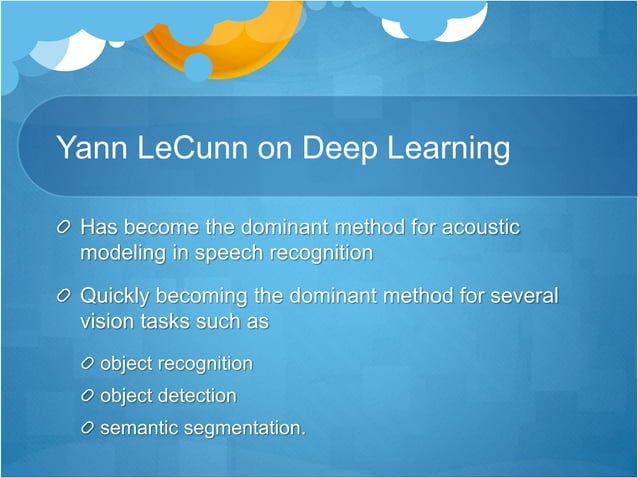 Yann LeCunn on Deep Learning

Has become the dominant method for acoustic modeling in speech recognition

Quickly becoming the dominant method for several vision tasks such as

object recognition

object detection

semantic segmentation.